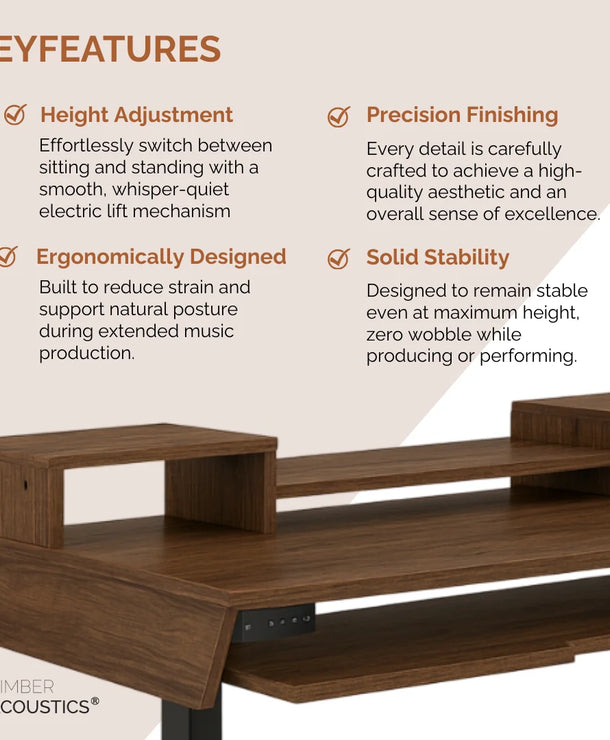 EYFEATURES

Height Adjustment
Effortlessly switch between sitting and standing with a smooth, whisper-quiet electric lift mechanism

Ergonomically Designed
Built to reduce strain and support natural posture during extended music production.

Precision Finishing
Every detail is carefully crafted to achieve a high-quality aesthetic and an overall sense of excellence.

Solid Stability
Designed to remain stable even at maximum height, zero wobble while producing or performing.

IMBER
COUSTICS®